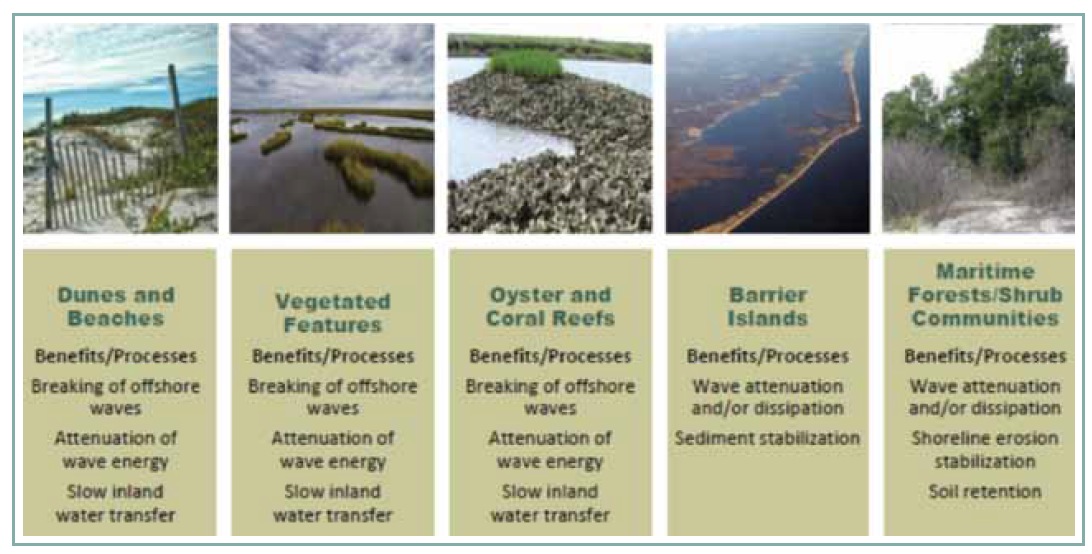 Dunes and Beaches

Benefits/Processes

Breaking of offshore waves

Attenuation of wave energy

Slow inland water transfer

Vegetated Features

Benefits/Processes

Breaking of offshore waves

Attenuation of wave energy

Slow inland water transfer

Oyster and Coral Reefs

Benefits/Processes

Breaking of offshore waves

Attenuation of wave energy

Slow inland water transfer

Barrier Islands

Benefits/Processes

Wave attenuation and/or dissipation

Sediment stabilization

Maritime Forests/Shrub Communities

Benefits/Processes

Wave attenuation and/or dissipation

Shoreline erosion stabilization

Soil retention